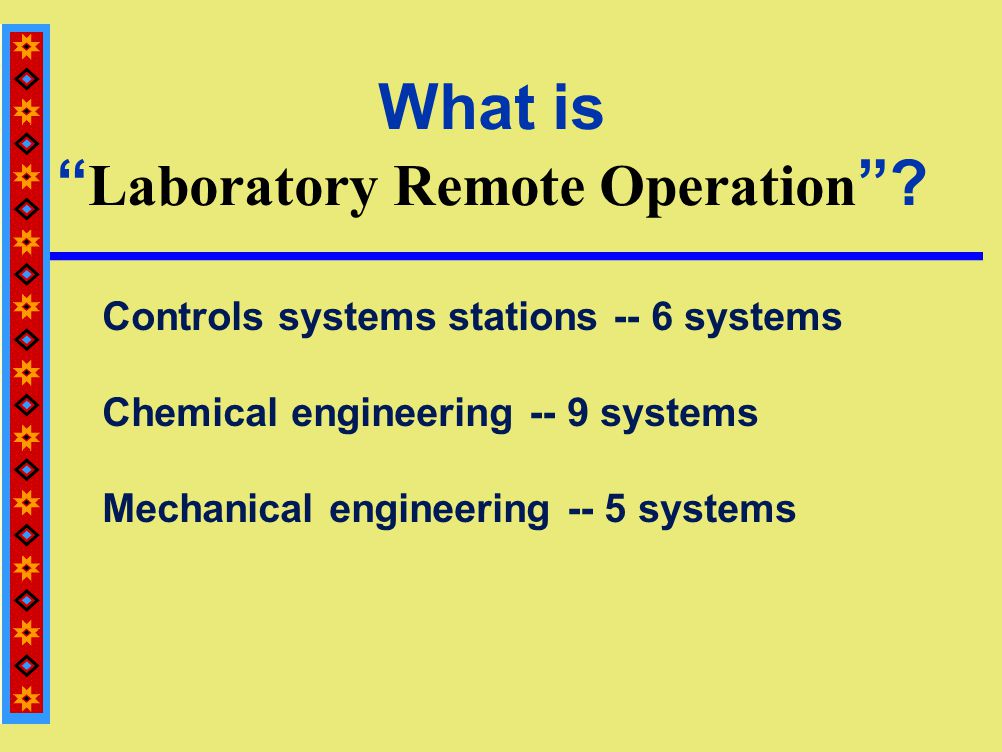 What is
“Laboratory Remote Operation”?

Controls systems stations -- 6 systems

Chemical engineering -- 9 systems

Mechanical engineering -- 5 systems